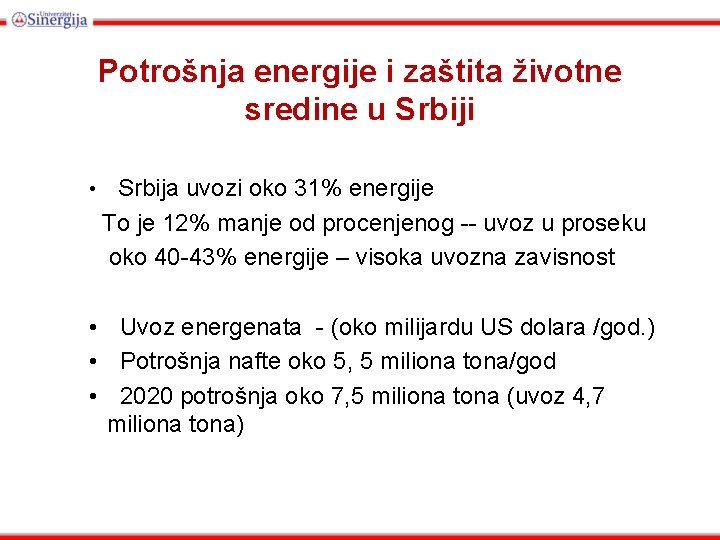 Univerzitet Sinergija

Potrošnja energije i zaštita životne sredine u Srbiji

• Srbija uvozi oko 31% energije
To je 12% manje od procenjenog -- uvoz u proseku oko 40-43% energije – visoka uvozna zavisnost

• Uvoz energenata - (oko milijardu US dolara /god.)
• Potrošnja nafte oko 5, 5 miliona tona/god
• 2020 potrošnja oko 7,5 miliona tona (uvoz 4,7 miliona tona)